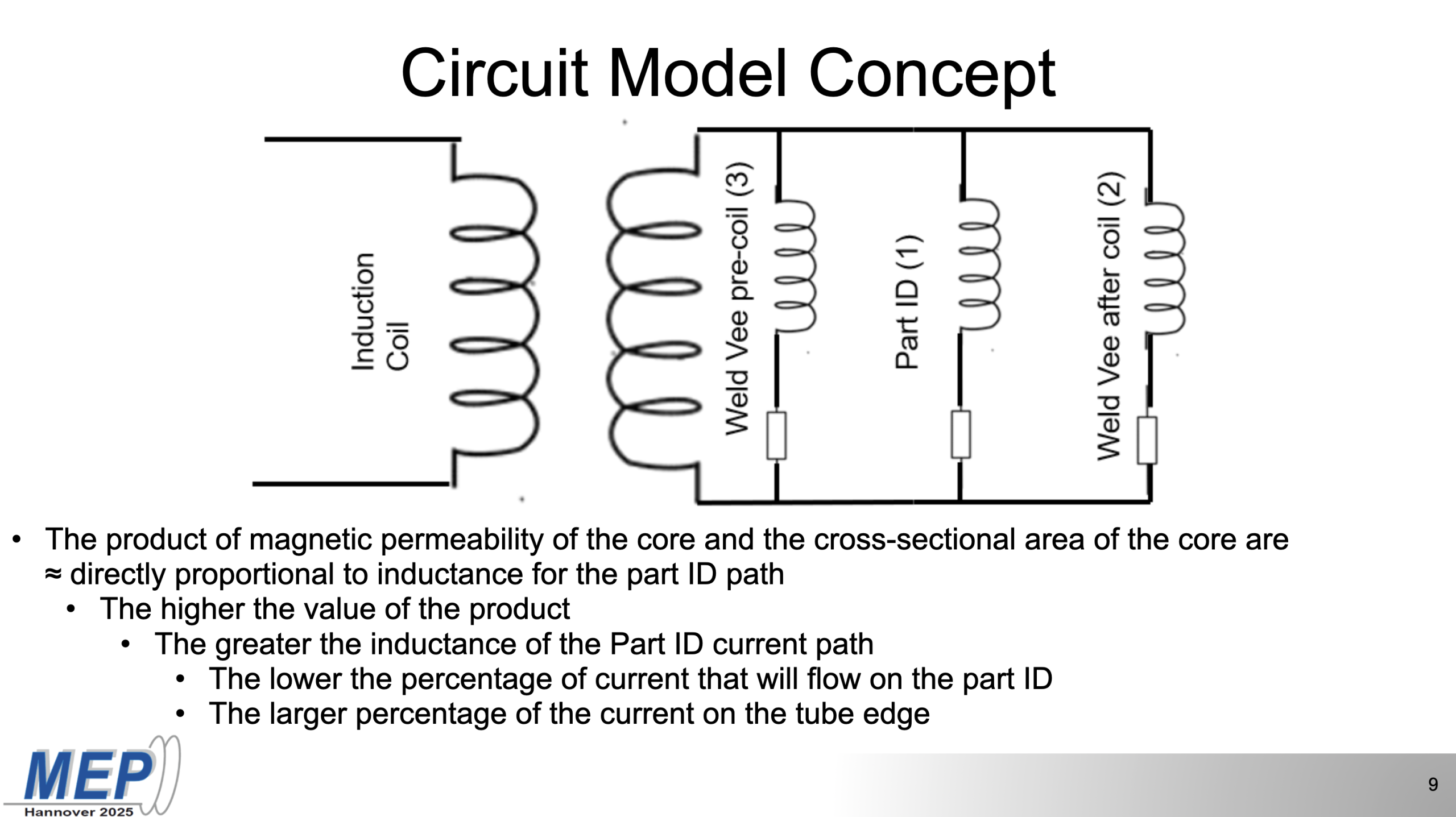 Circuit Model Concept

Induction Coil

Weld Vee pre-coil (3)

Part ID (1)

Weld Vee after coil (2)

• The product of magnetic permeability of the core and the cross-sectional area of the core are ≈ directly proportional to inductance for the part ID path
  • The higher the value of the product
    • The greater the inductance of the Part ID current path
      • The lower the percentage of current that will flow on the part ID
      • The larger percentage of the current on the tube edge

MEP
Hannover 2025

9